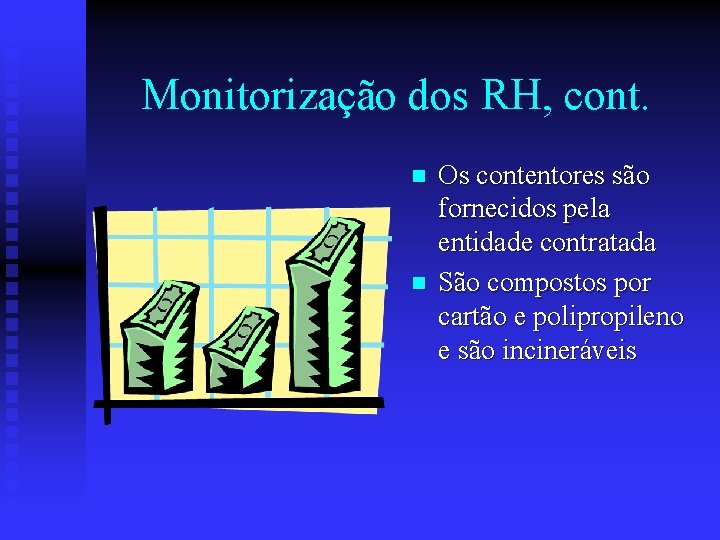 Monitorização dos RH, cont.

- Os contentores são fornecidos pela entidade contratada
- São compostos por cartão e polipropileno e são incineráveis